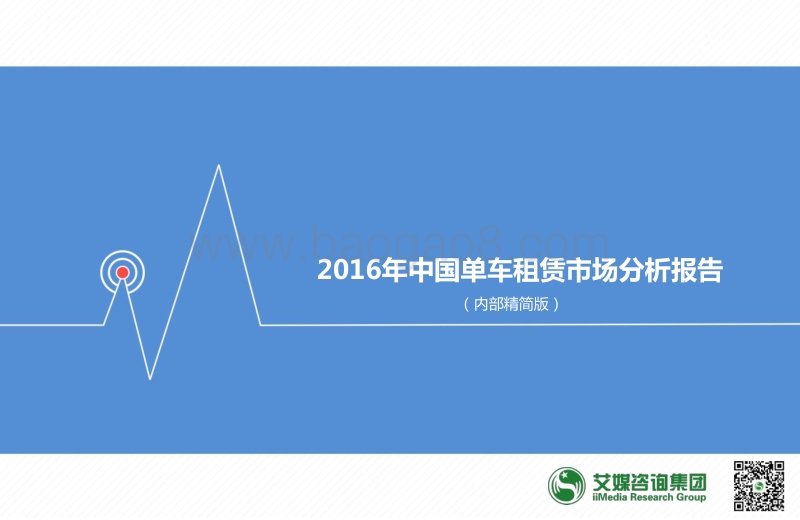 www.baogao8.com

2016年中国单车租赁市场分析报告

（内部精简版）

艾媒咨询集团
iiMedia Research Group